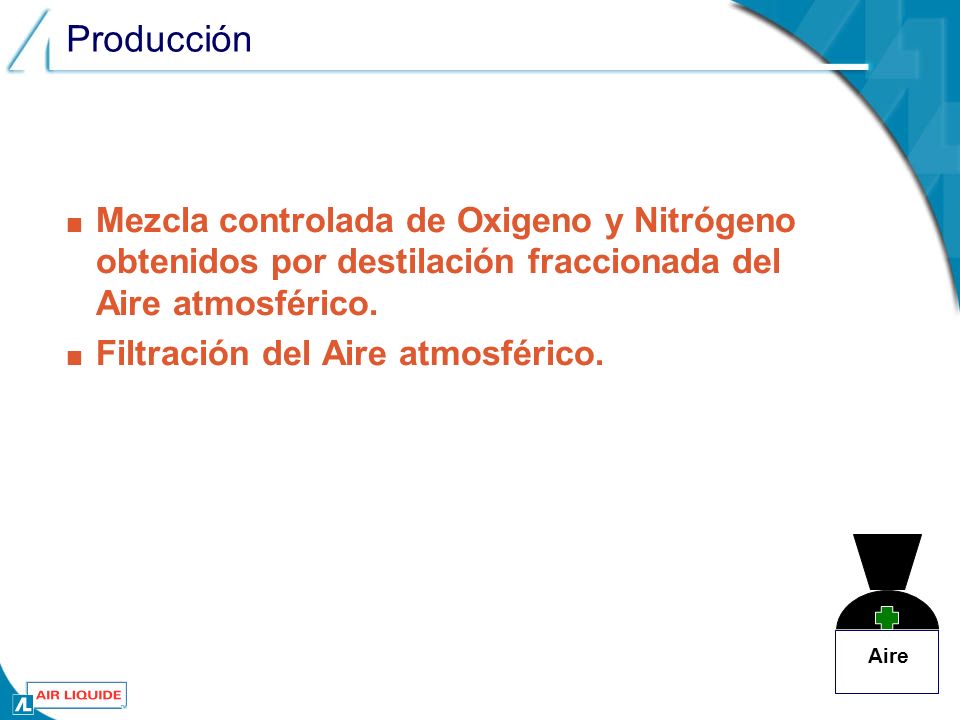 Producción

■ Mezcla controlada de Oxigeno y Nitrógeno obtenidos por destilación fraccionada del Aire atmosférico.

■ Filtración del Aire atmosférico.

Aire

AIR LIQUIDE